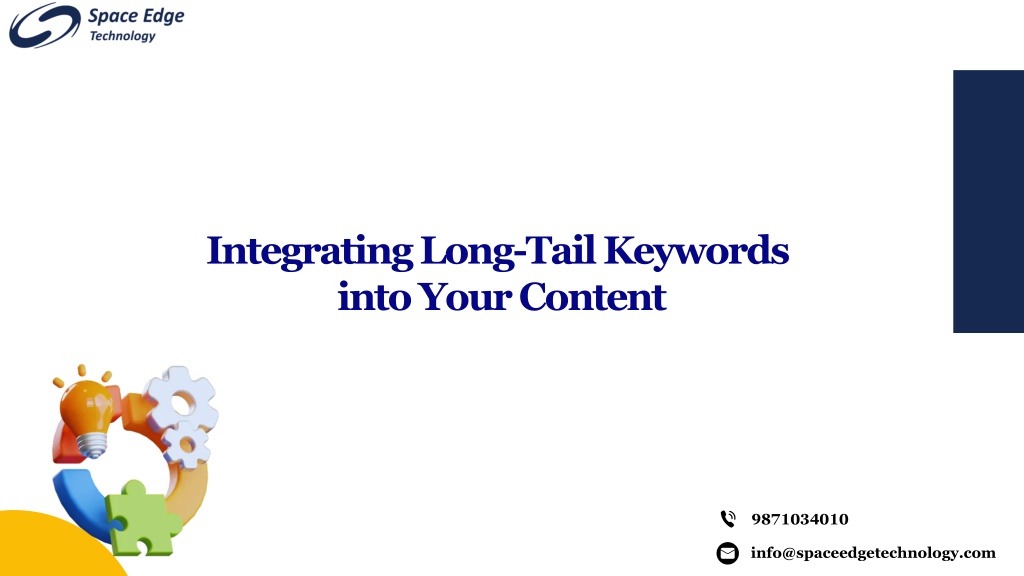 Space Edge
Technology

Integrating Long-Tail Keywords into Your Content

9871034010

info@spaceedgetechnology.com